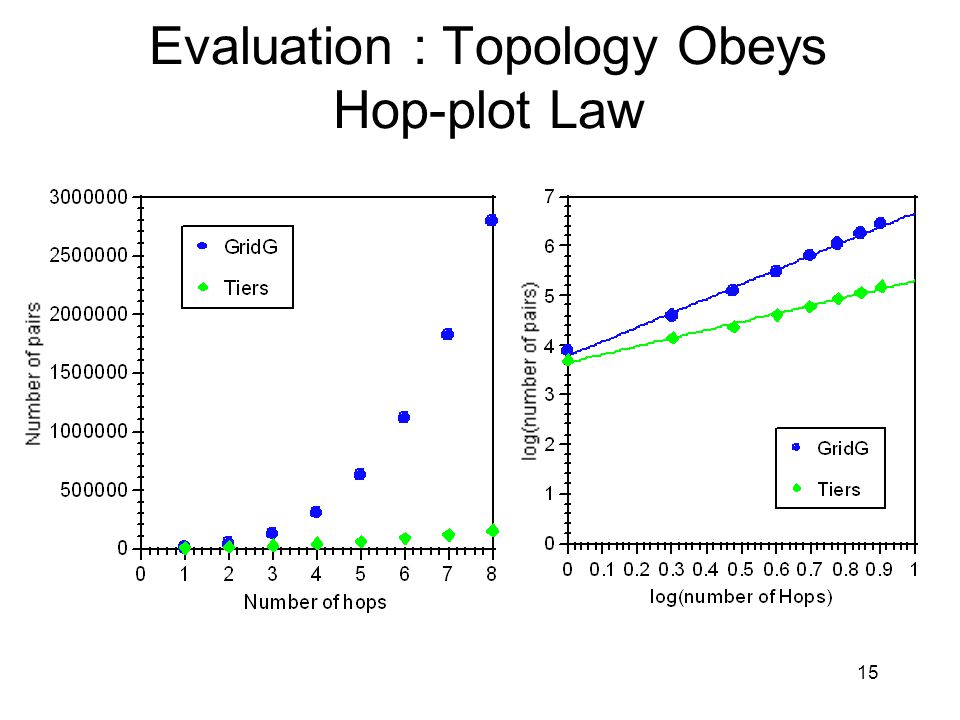 Evaluation : Topology Obeys Hop-plot Law

3000000
2500000
2000000
1500000
1000000
500000
0
Number of pairs
GridG
Tiers
0 1 2 3 4 5 6 7 8
Number of hops

7
6
5
4
3
2
1
0
log(number of pairs)
GridG
Tiers
0 0.1 0.2 0.3 0.4 0.5 0.6 0.7 0.8 0.9 1
log(number of Hops)

15